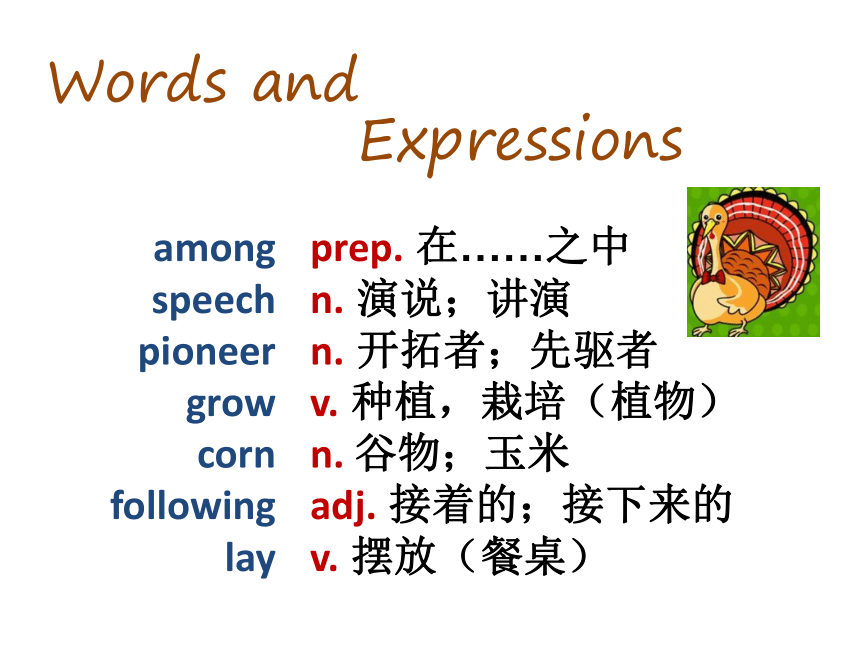 Words and Expressions

among prep. 在……之中
speech n. 演说；讲演
pioneer n. 开拓者；先驱者
grow v. 种植，栽培（植物）
corn n. 谷物；玉米
following adj. 接着的；接下来的
lay v. 摆放（餐桌）